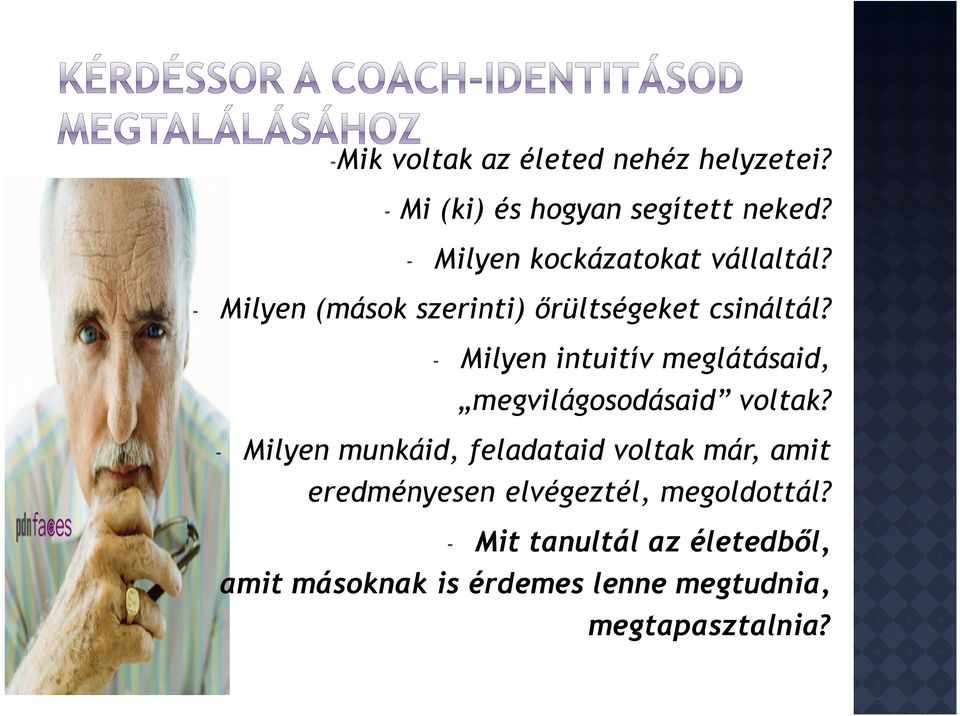 KÉRDÉSSOR A COACH-IDENTITÁSOD MEGTALÁLÁSÁHOZ

-Mik voltak az életed nehéz helyzetei?

- Mi (ki) és hogyan segített neked?

- Milyen kockázatokat vállaltál?

- Milyen (mások szerinti) őrültségeket csináltál?

- Milyen intuitív meglátásaid, „megvilágosodásaid” voltak?

- Milyen munkáid, feladataid voltak már, amit eredményesen elvégeztél, megoldottál?

- Mit tanultál az életedből, amit másoknak is érdemes lenne megtudnia, megtapasztalnia?

pdnfaces